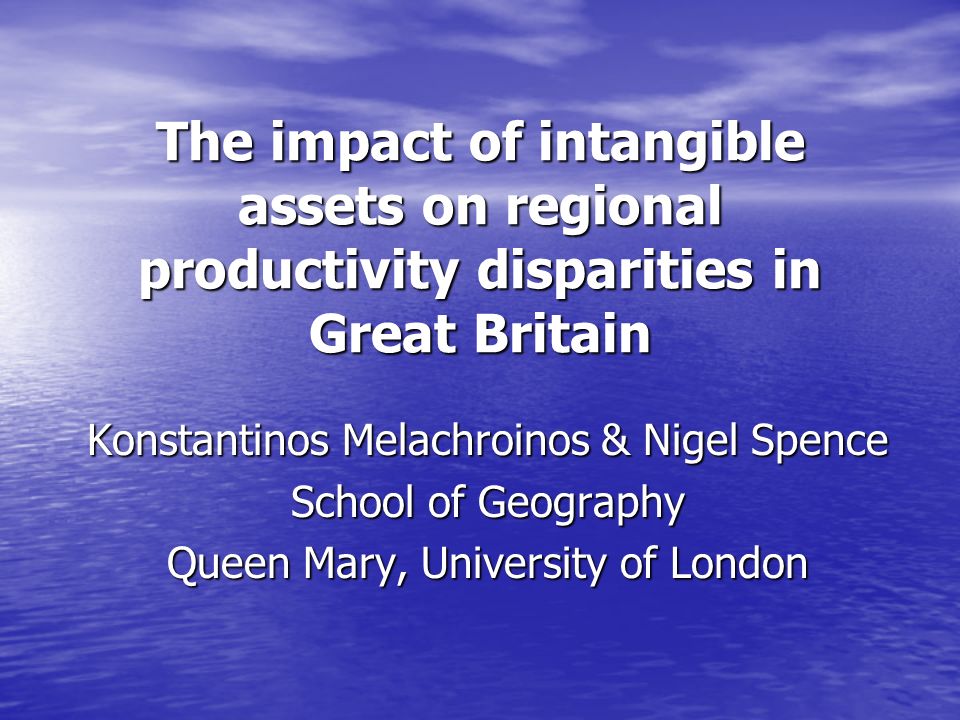 The impact of intangible assets on regional productivity disparities in Great Britain

Konstantinos Melachroinos & Nigel Spence
School of Geography
Queen Mary, University of London